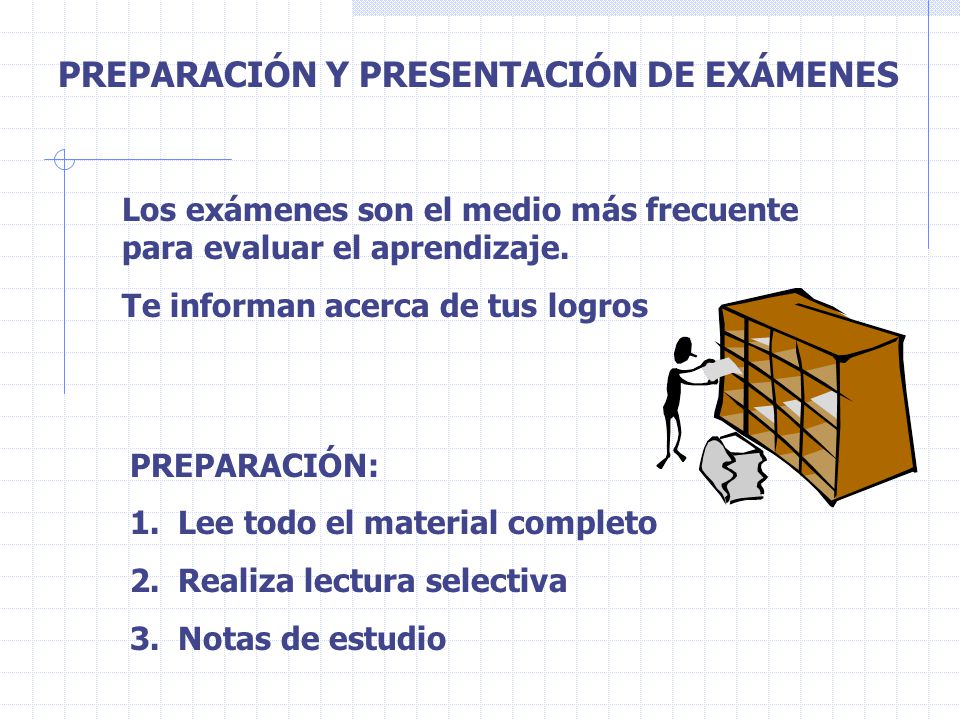 PREPARACIÓN Y PRESENTACIÓN DE EXÁMENES

Los exámenes son el medio más frecuente para evaluar el aprendizaje.

Te informan acerca de tus logros

PREPARACIÓN:

1. Lee todo el material completo
2. Realiza lectura selectiva
3. Notas de estudio